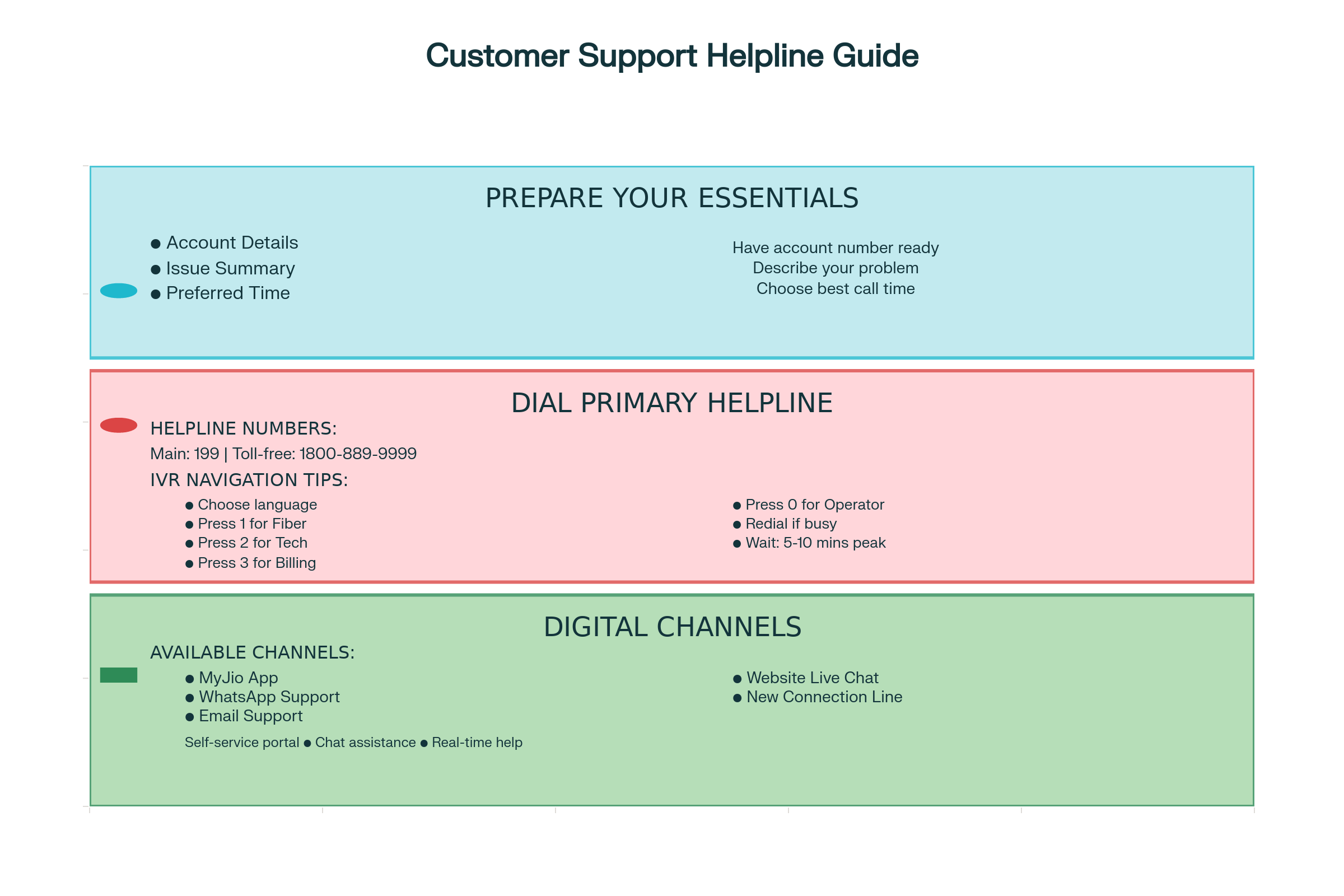 Customer Support Helpline Guide

PREPARE YOUR ESSENTIALS

● Account Details
● Issue Summary
● Preferred Time

Have account number ready
Describe your problem
Choose best call time

DIAL PRIMARY HELPLINE

HELPLINE NUMBERS:
Main: 199 | Toll-free: 1800-889-9999

IVR NAVIGATION TIPS:
● Choose language
● Press 1 for Fiber
● Press 2 for Tech
● Press 3 for Billing

● Press 0 for Operator
● Redial if busy
● Wait: 5-10 mins peak

DIGITAL CHANNELS

AVAILABLE CHANNELS:
● MyJio App
● WhatsApp Support
● Email Support

● Website Live Chat
● New Connection Line

Self-service portal ● Chat assistance ● Real-time help